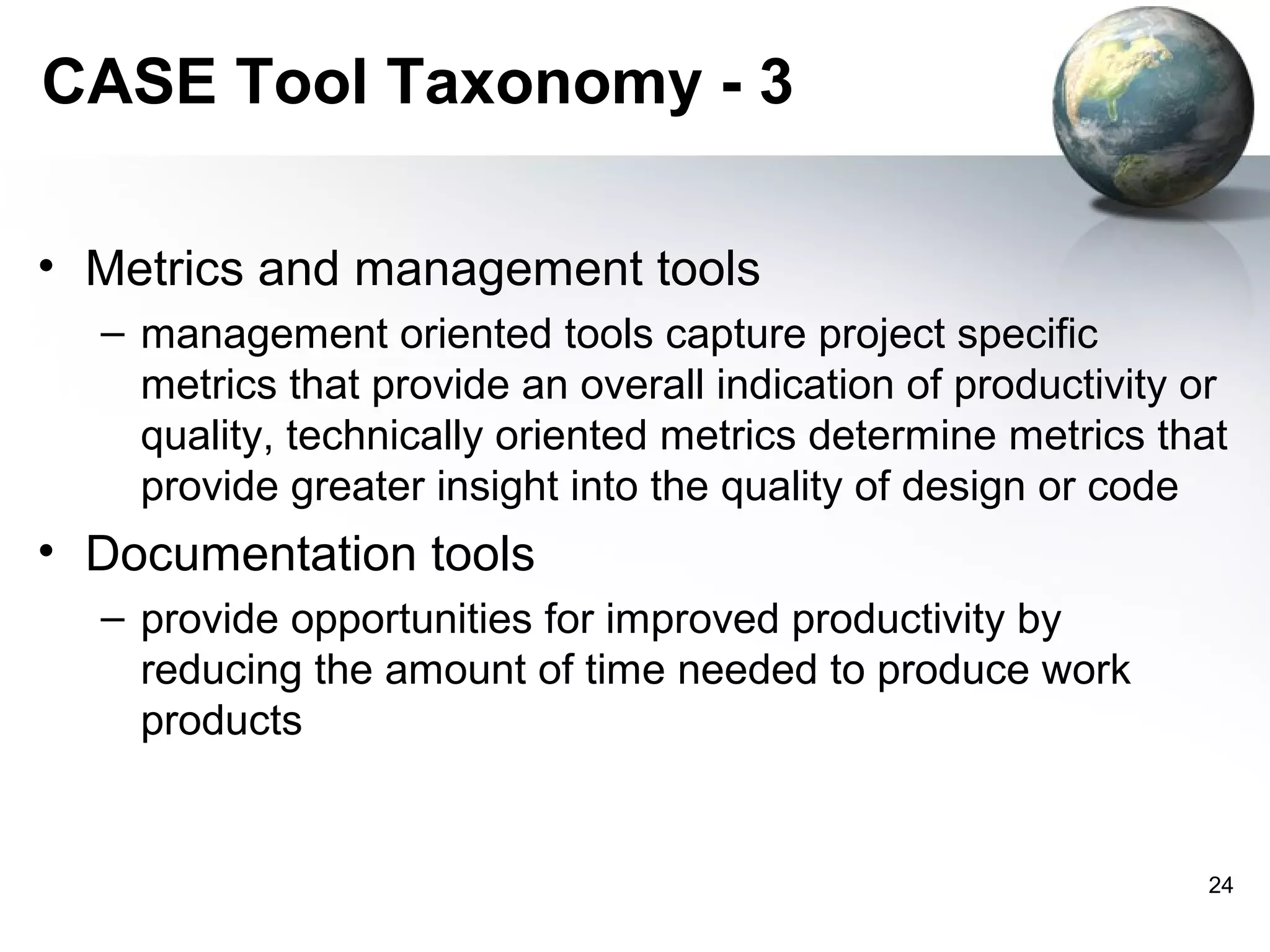 CASE Tool Taxonomy - 3

• Metrics and management tools
– management oriented tools capture project specific metrics that provide an overall indication of productivity or quality, technically oriented metrics determine metrics that provide greater insight into the quality of design or code

• Documentation tools
– provide opportunities for improved productivity by reducing the amount of time needed to produce work products

24